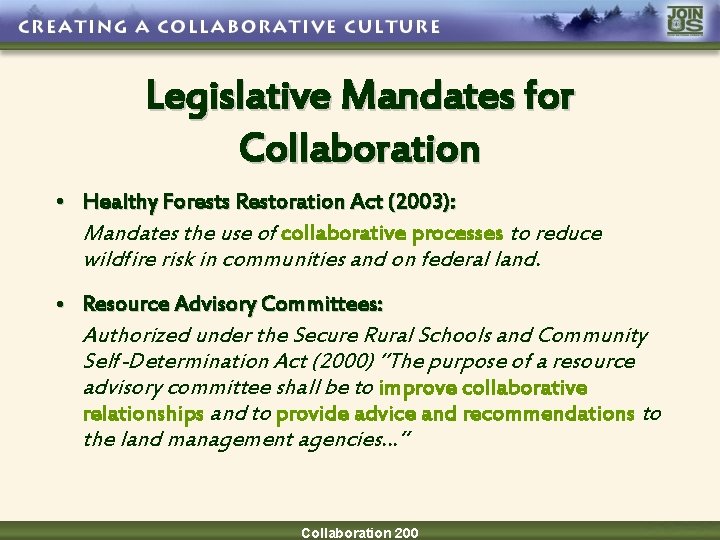 CREATING A COLLABORATIVE CULTURE

JOIN US

Legislative Mandates for Collaboration

• Healthy Forests Restoration Act (2003):

Mandates the use of collaborative processes to reduce wildfire risk in communities and on federal land.

• Resource Advisory Committees:

Authorized under the Secure Rural Schools and Community Self-Determination Act (2000) "The purpose of a resource advisory committee shall be to improve collaborative relationships and to provide advice and recommendations to the land management agencies..."

Collaboration 200